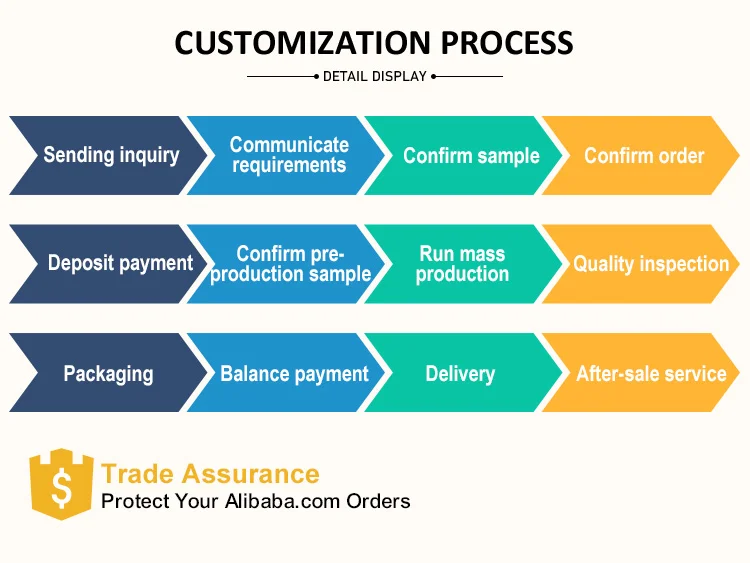 CUSTOMIZATION PROCESS

DETAIL DISPLAY

Sending inquiry
Communicate requirements
Confirm sample
Confirm order

Deposit payment
Confirm pre-production sample
Run mass production
Quality inspection

Packaging
Balance payment
Delivery
After-sale service

$

Trade Assurance
Protect Your Alibaba.com Orders